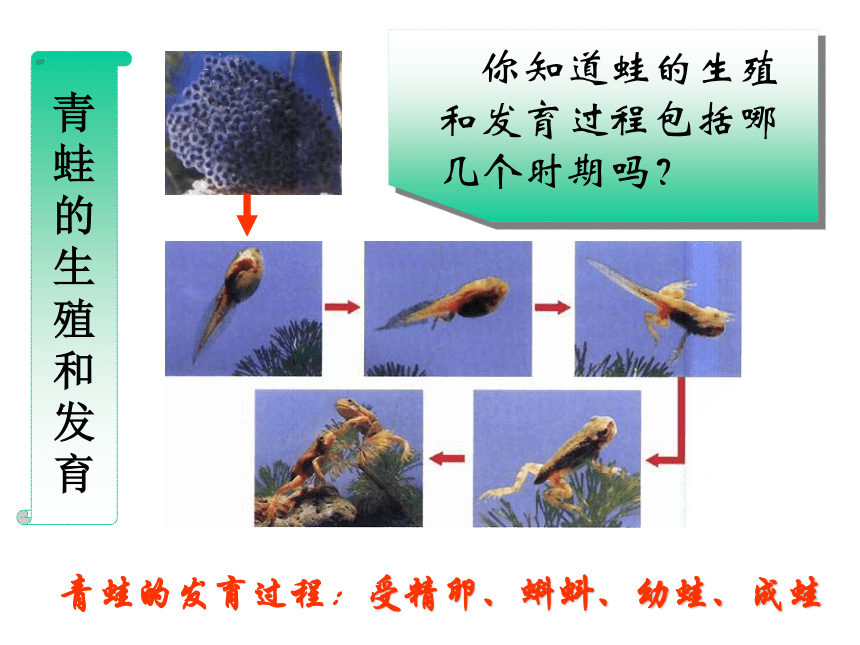 青蛙的生殖和发育

你知道蛙的生殖和发育过程包括哪几个时期吗？

青蛙的发育过程：受精卵、蝌蚪、幼蛙、成蛙